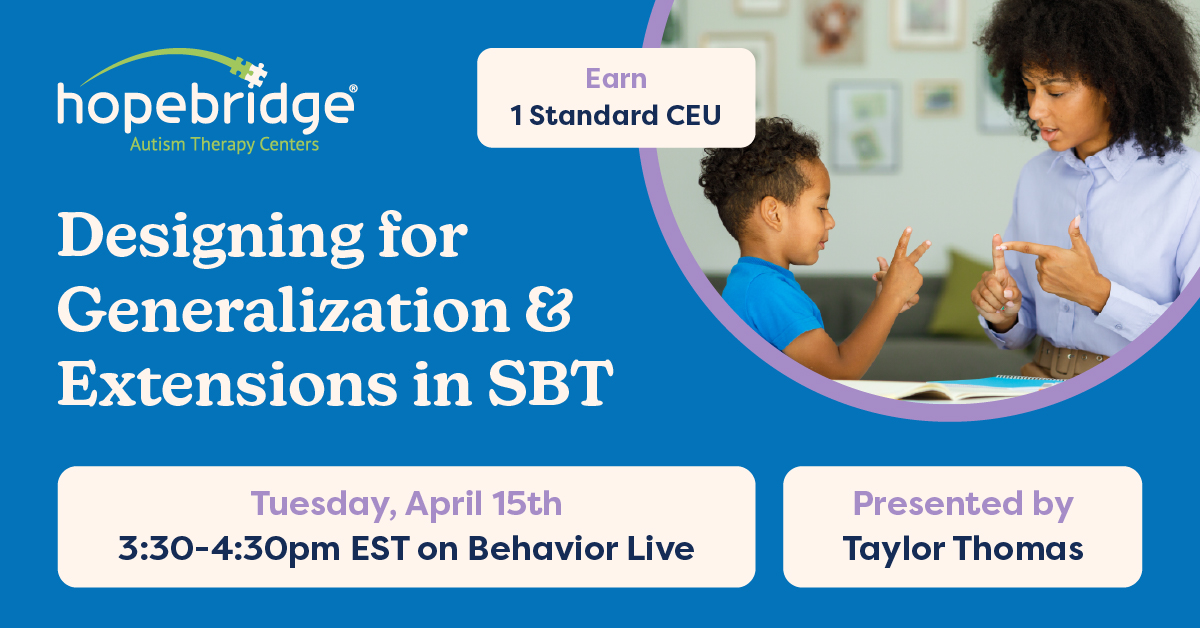 hopebridge®
Autism Therapy Centers

Earn
1 Standard CEU

Designing for Generalization & Extensions in SBT

Tuesday, April 15th
3:30-4:30pm EST on Behavior Live

Presented by
Taylor Thomas